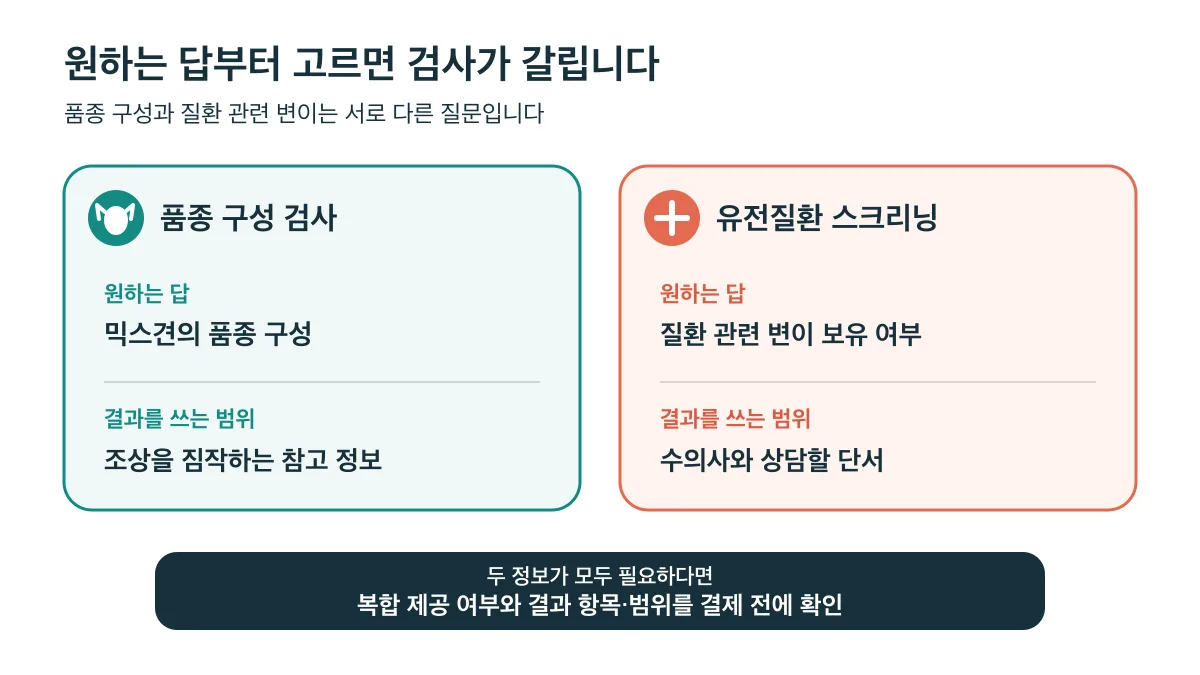 원하는 답부터 고르면 검사가 갈립니다

품종 구성과 질환 관련 변이는 서로 다른 질문입니다

품종 구성 검사

원하는 답

믹스견의 품종 구성

결과를 쓰는 범위

조상을 짐작하는 참고 정보

유전질환 스크리닝

원하는 답

질환 관련 변이 보유 여부

결과를 쓰는 범위

수의사와 상담할 단서

두 정보가 모두 필요하다면

복합 제공 여부와 결과 항목·범위를 결제 전에 확인